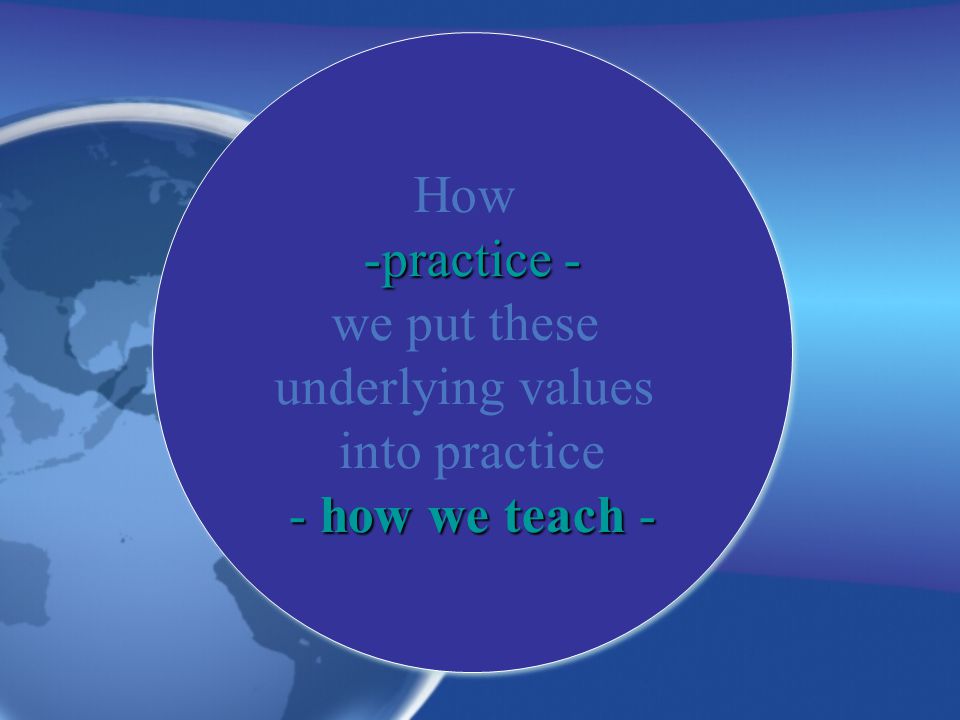 How
-practice -
we put these underlying values into practice
- how we teach -